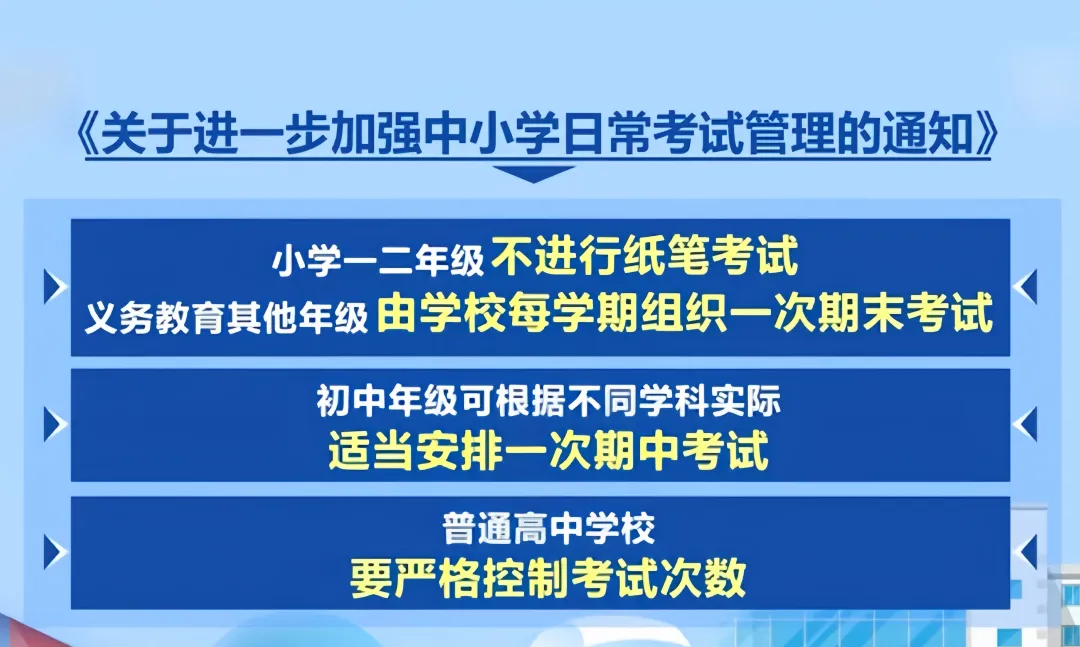 《关于进一步加强中小学日常考试管理的通知》

小学一二年级 不进行纸笔考试
义务教育其他年级 由学校每学期组织一次期末考试

初中年级可根据不同学科实际
适当安排一次期中考试

普通高中学校
要严格控制考试次数